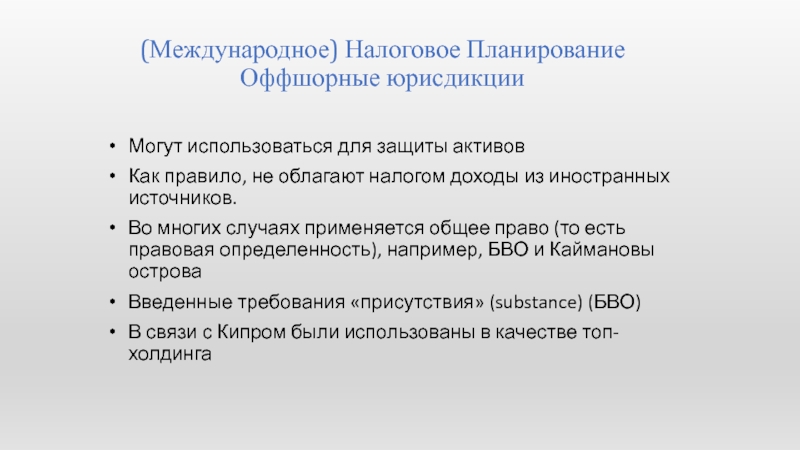 (Международное) Налоговое Планирование
Оффшорные юрисдикции

• Могут использоваться для защиты активов
• Как правило, не облагают налогом доходы из иностранных источников.
• Во многих случаях применяется общее право (то есть правовая определенность), например, БВО и Каймановы острова
• Введенные требования «присутствия» (substance) (БВО)
• В связи с Кипром были использованы в качестве топ-холдинга